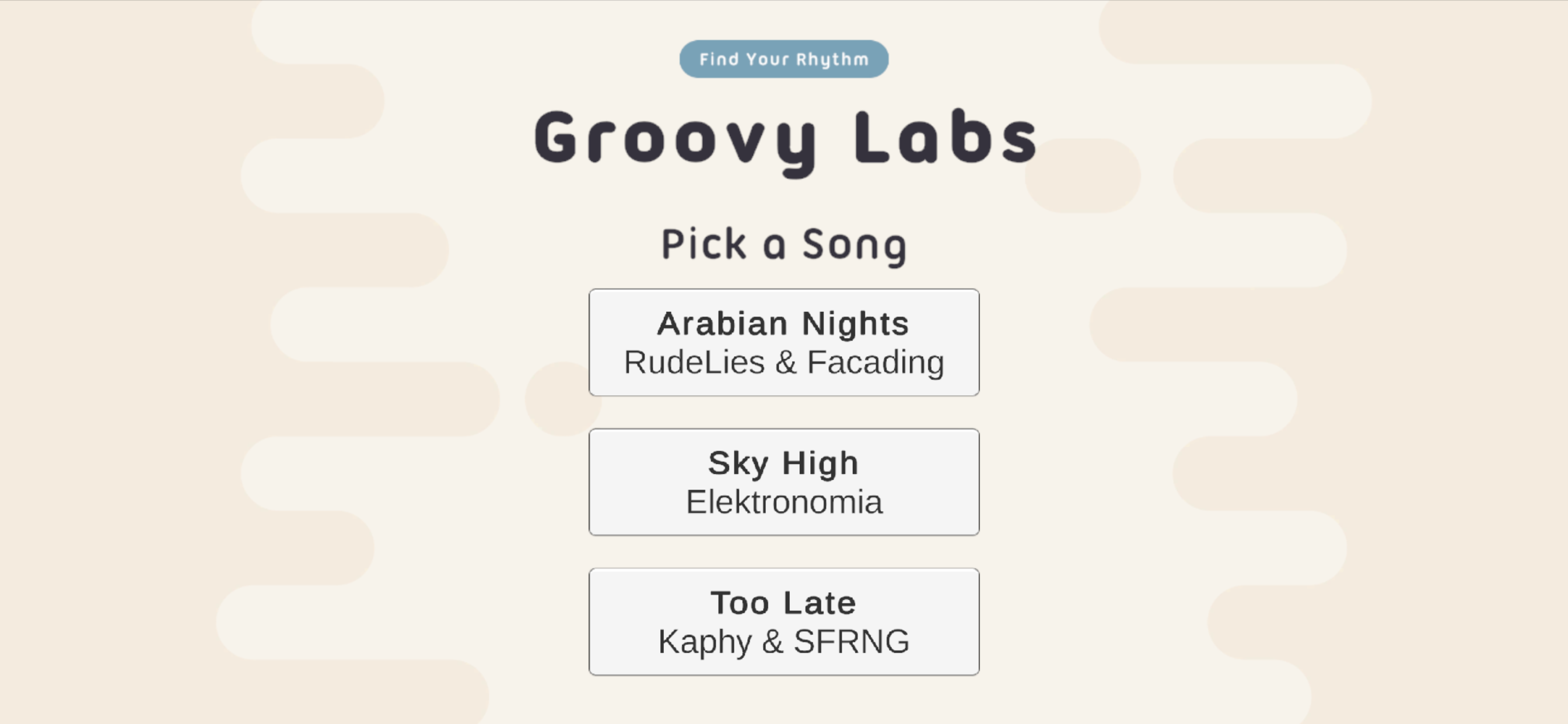 Find Your Rhythm

Groovy Labs

Pick a Song

Arabian Nights
RudeLies & Facading

Sky High
Elektronomia

Too Late
Kaphy & SFRNG